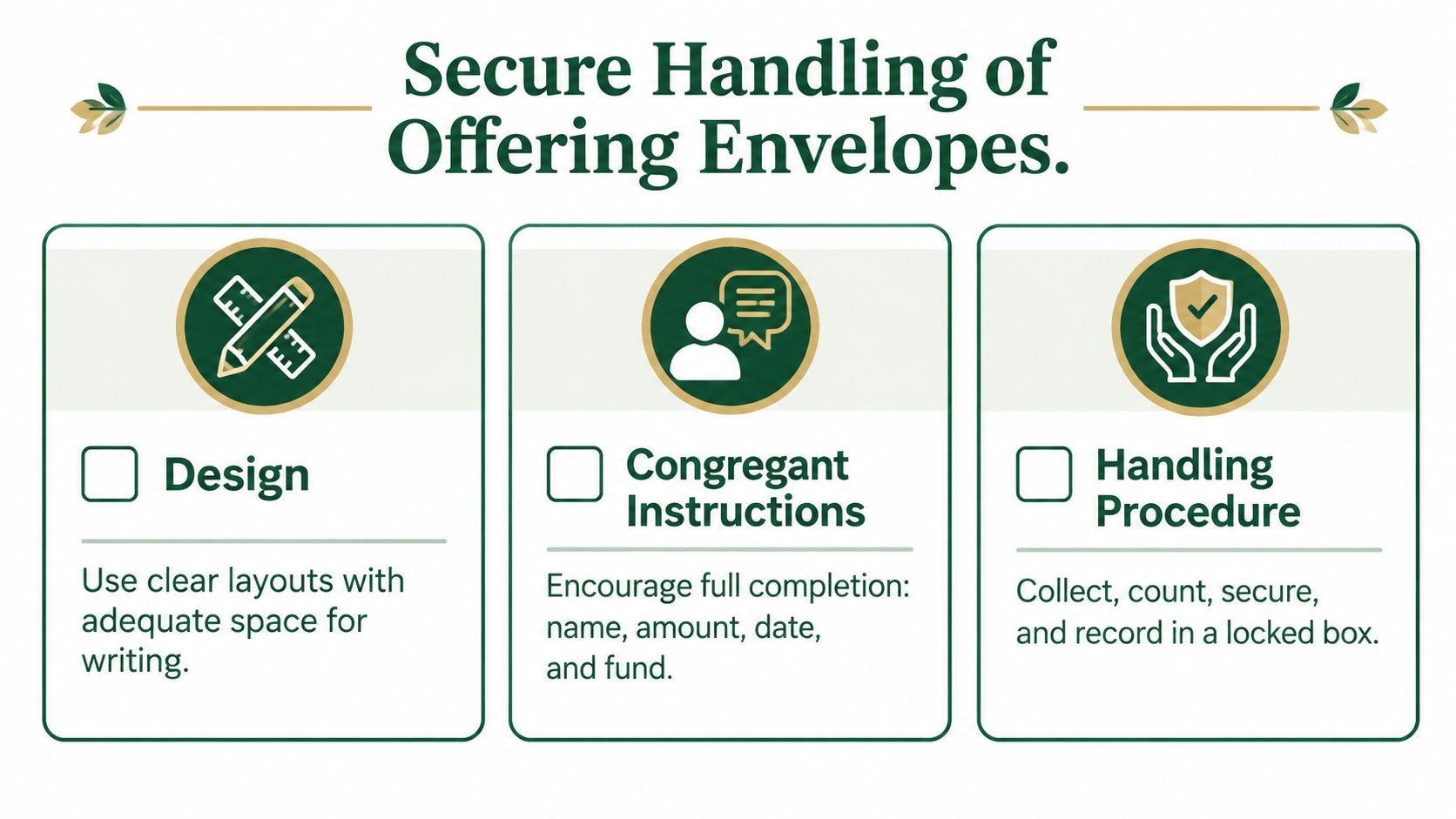 Secure Handling of Offering Envelopes.

Design

Use clear layouts with adequate space for writing.

Congregant Instructions

Encourage full completion: name, amount, date, and fund.

Handling Procedure

Collect, count, secure, and record in a locked box.